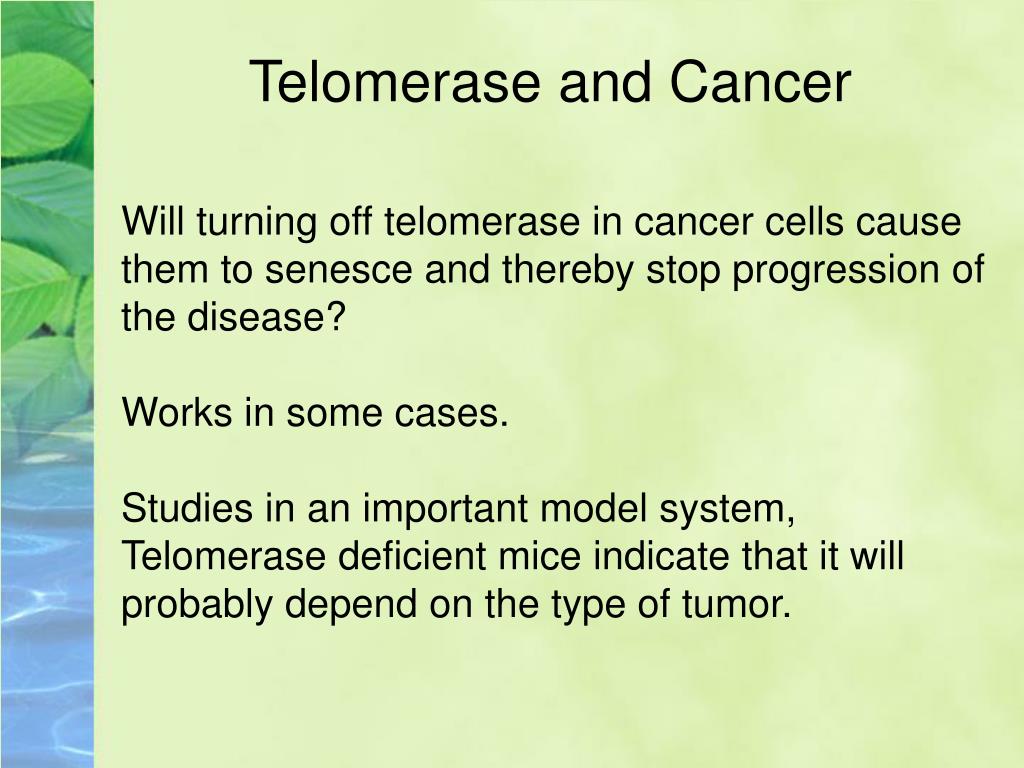 Telomerase and Cancer

Will turning off telomerase in cancer cells cause them to senesce and thereby stop progression of the disease?

Works in some cases.

Studies in an important model system, Telomerase deficient mice indicate that it will probably depend on the type of tumor.